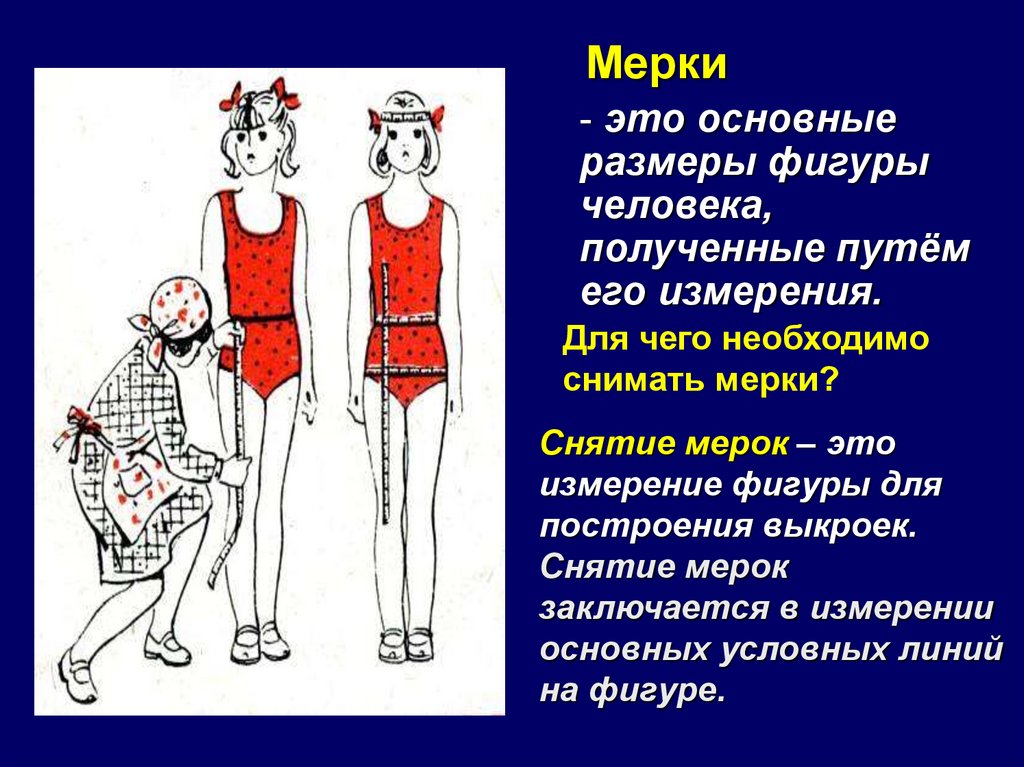 Мерки

- это основные размеры фигуры человека, полученные путём его измерения.

Для чего необходимо снимать мерки?

Снятие мерок – это измерение фигуры для построения выкроек. Снятие мерок заключается в измерении основных условных линий на фигуре.